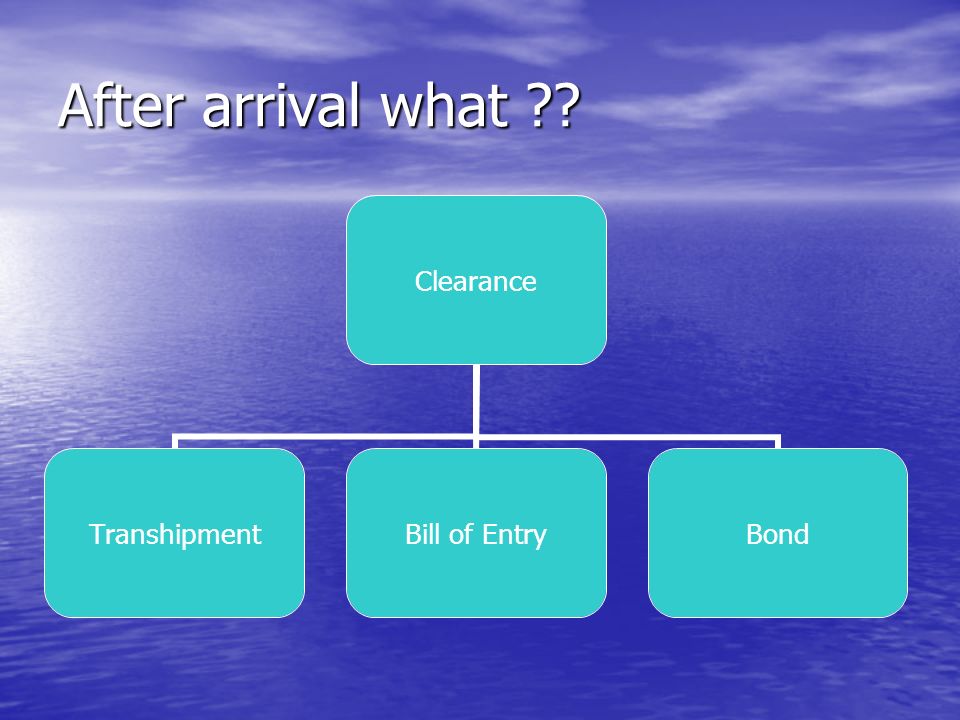 After arrival what ??

Clearance

Transhipment

Bill of Entry

Bond